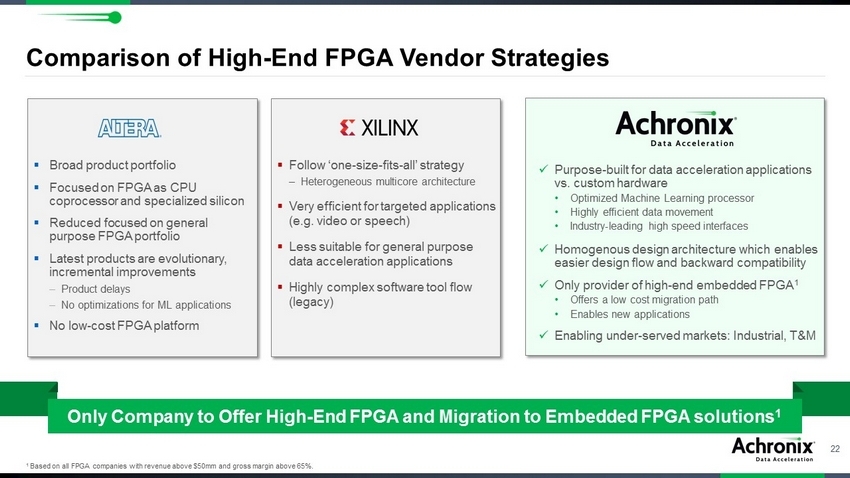 Comparison of High-End FPGA Vendor Strategies

ALTERA.

▪ Broad product portfolio
▪ Focused on FPGA as CPU coprocessor and specialized silicon
▪ Reduced focused on general purpose FPGA portfolio
▪ Latest products are evolutionary, incremental improvements
– Product delays
– No optimizations for ML applications
▪ No low-cost FPGA platform

XILINX

▪ Follow 'one-size-fits-all' strategy
– Heterogeneous multicore architecture
▪ Very efficient for targeted applications (e.g. video or speech)
▪ Less suitable for general purpose data acceleration applications
▪ Highly complex software tool flow (legacy)

Achronix
Data Acceleration

✓ Purpose-built for data acceleration applications vs. custom hardware
• Optimized Machine Learning processor
• Highly efficient data movement
• Industry-leading high speed interfaces
✓ Homogenous design architecture which enables easier design flow and backward compatibility
✓ Only provider of high-end embedded FPGA$^1$
• Offers a low cost migration path
• Enables new applications
✓ Enabling under-served markets: Industrial, T&M

Only Company to Offer High-End FPGA and Migration to Embedded FPGA solutions$^1$

$^1$ Based on all FPGA companies with revenue above $50mm and gross margin above 65%.

Achronix
Data Acceleration

22